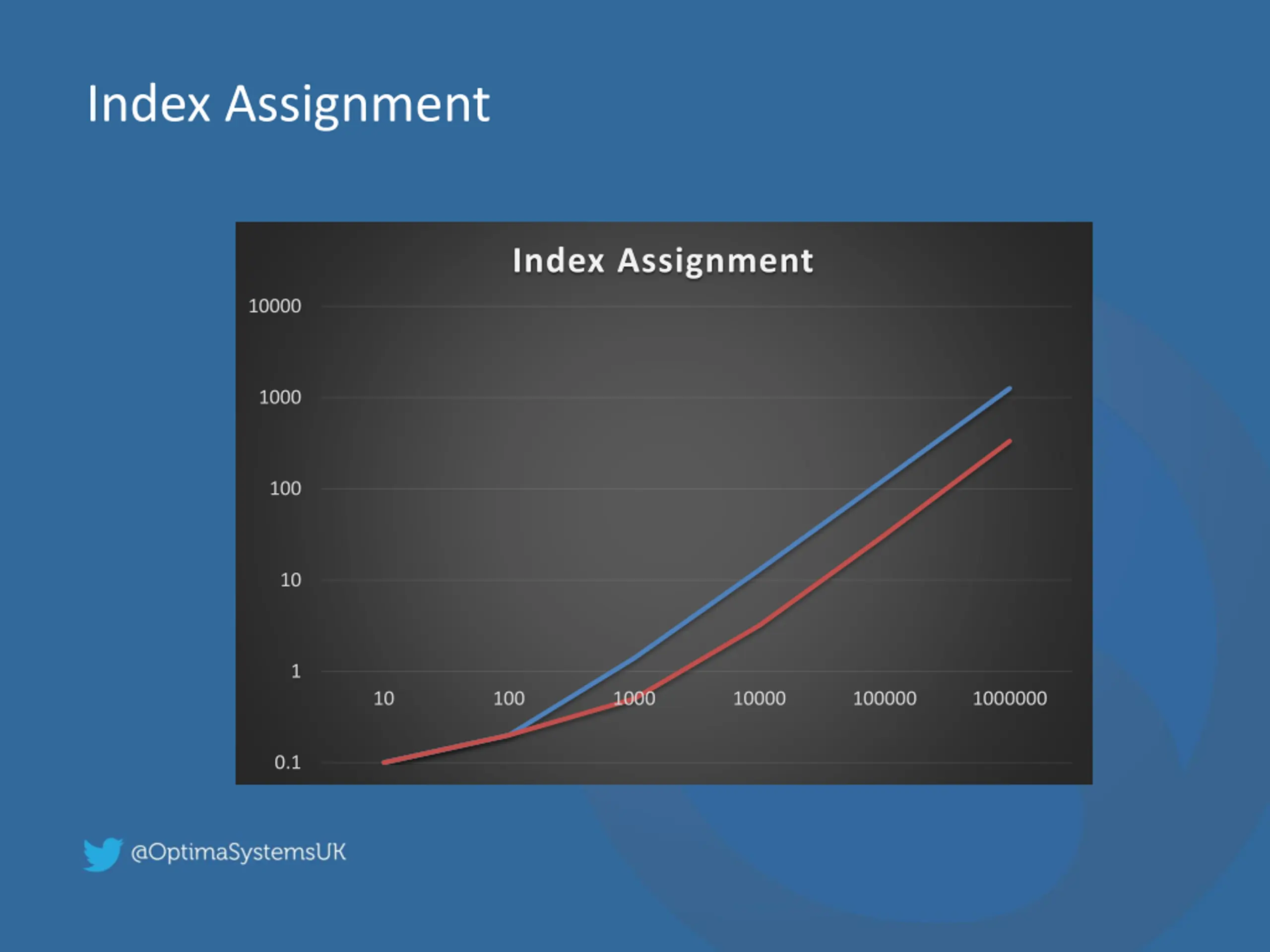 Index Assignment

Index Assignment

10000
1000
100
10
1
0.1

10
100
1000
10000
100000
1000000

@OptimaSystemsUK